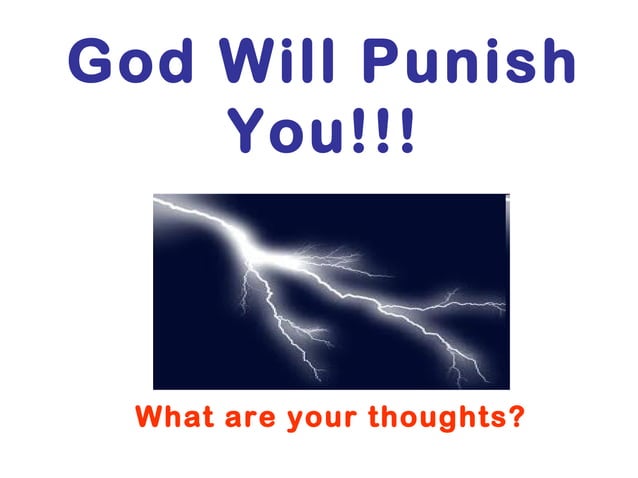 God Will Punish You!!!

What are your thoughts?